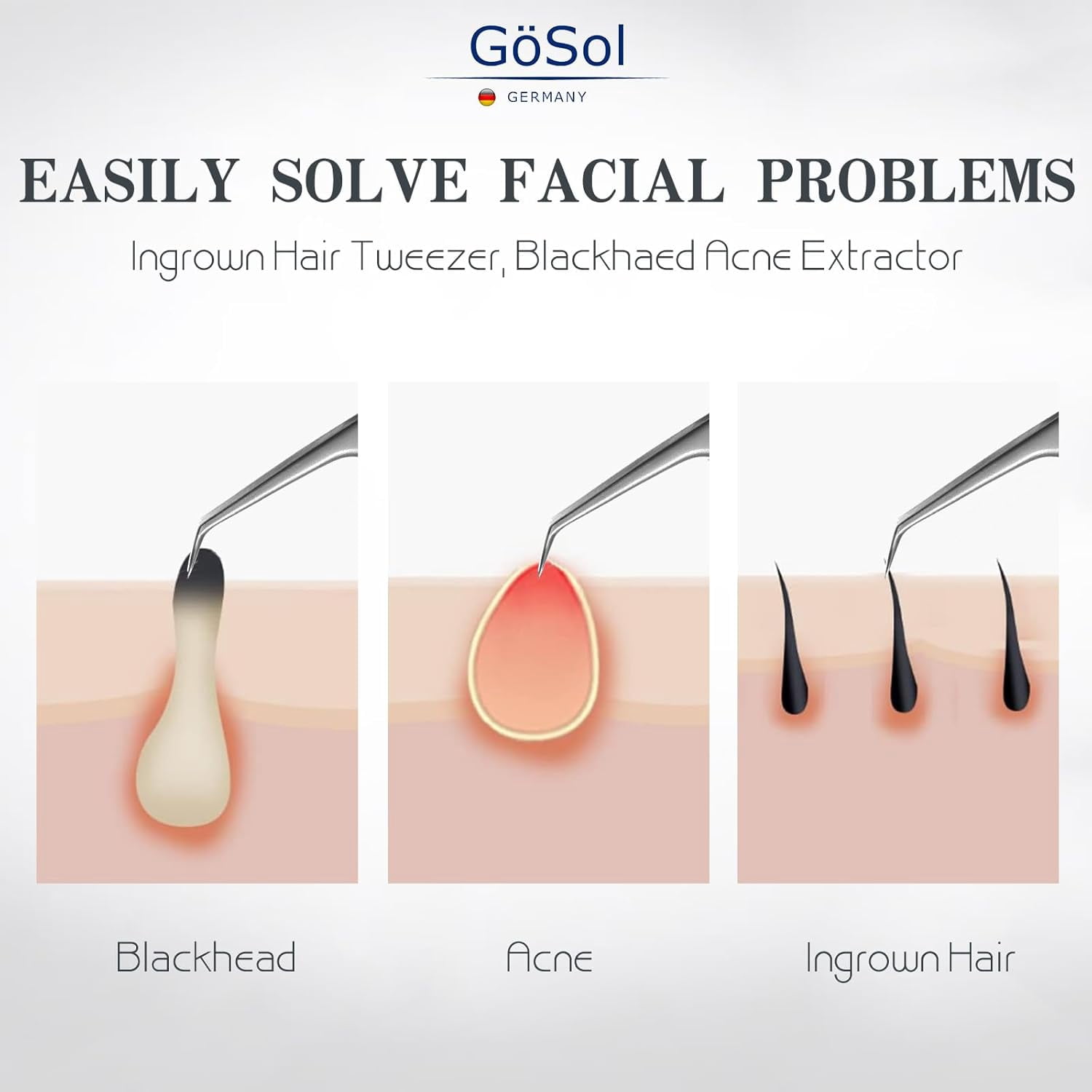 GöSol
GERMANY

EASILY SOLVE FACIAL PROBLEMS

Ingrown Hair Tweezer, Blackhaed Acne Extractor

Blackhead

Acne

Ingrown Hair